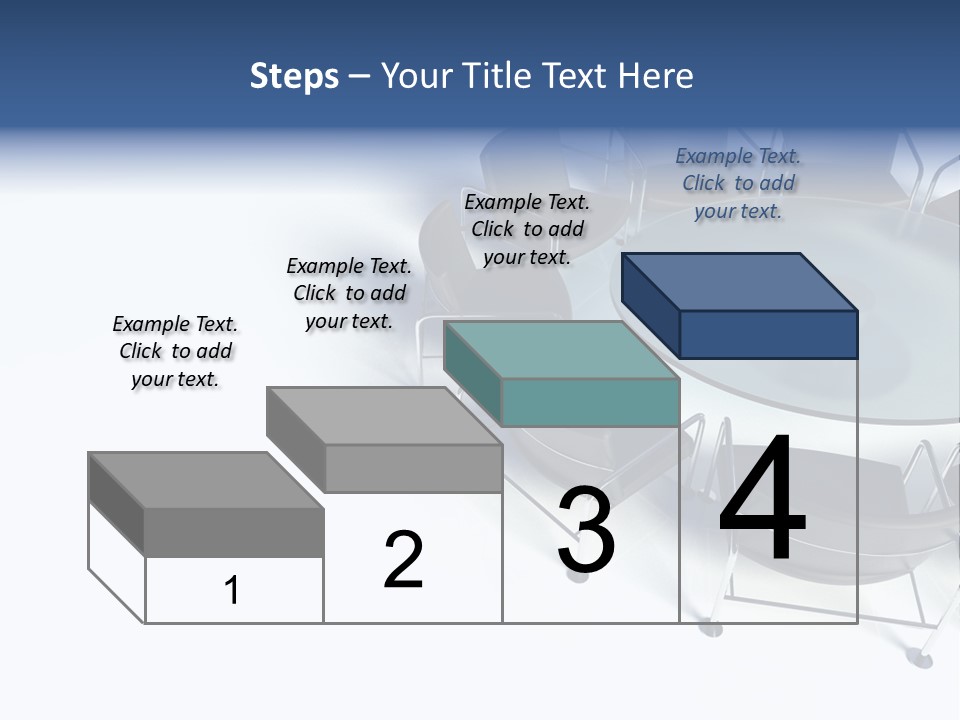 Steps – Your Title Text Here

Example Text. Click to add your text.

Example Text. Click to add your text.

Example Text. Click to add your text.

Example Text. Click to add your text.

1

2

3

4